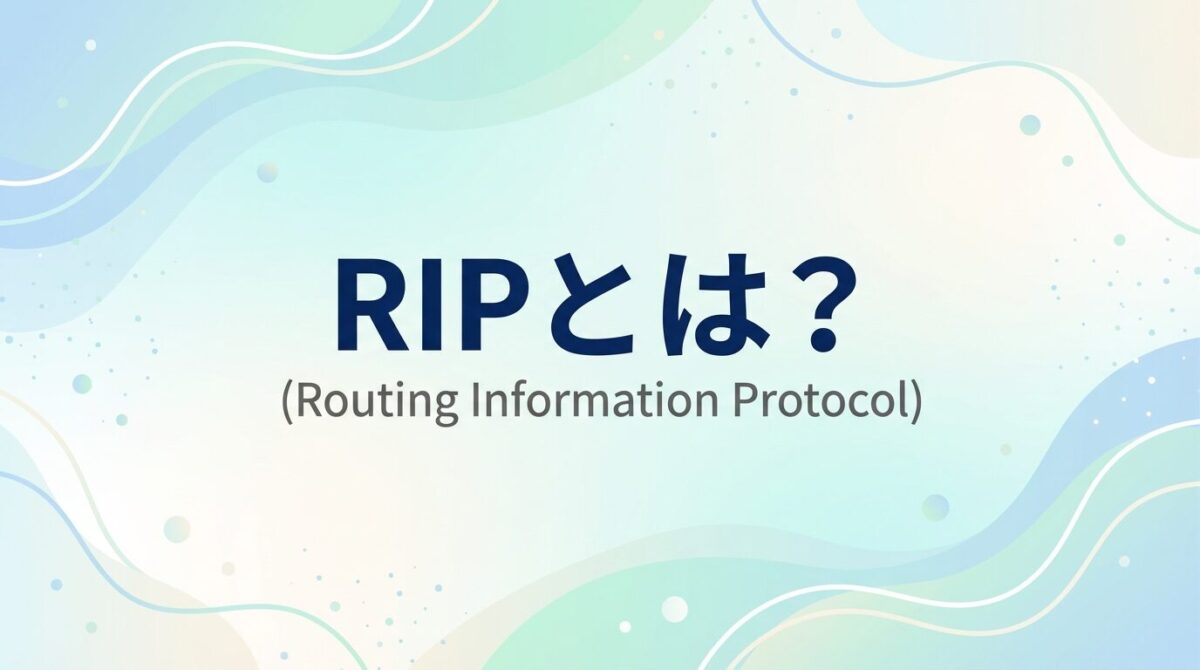 RIPとは？
(Routing Information Protocol)